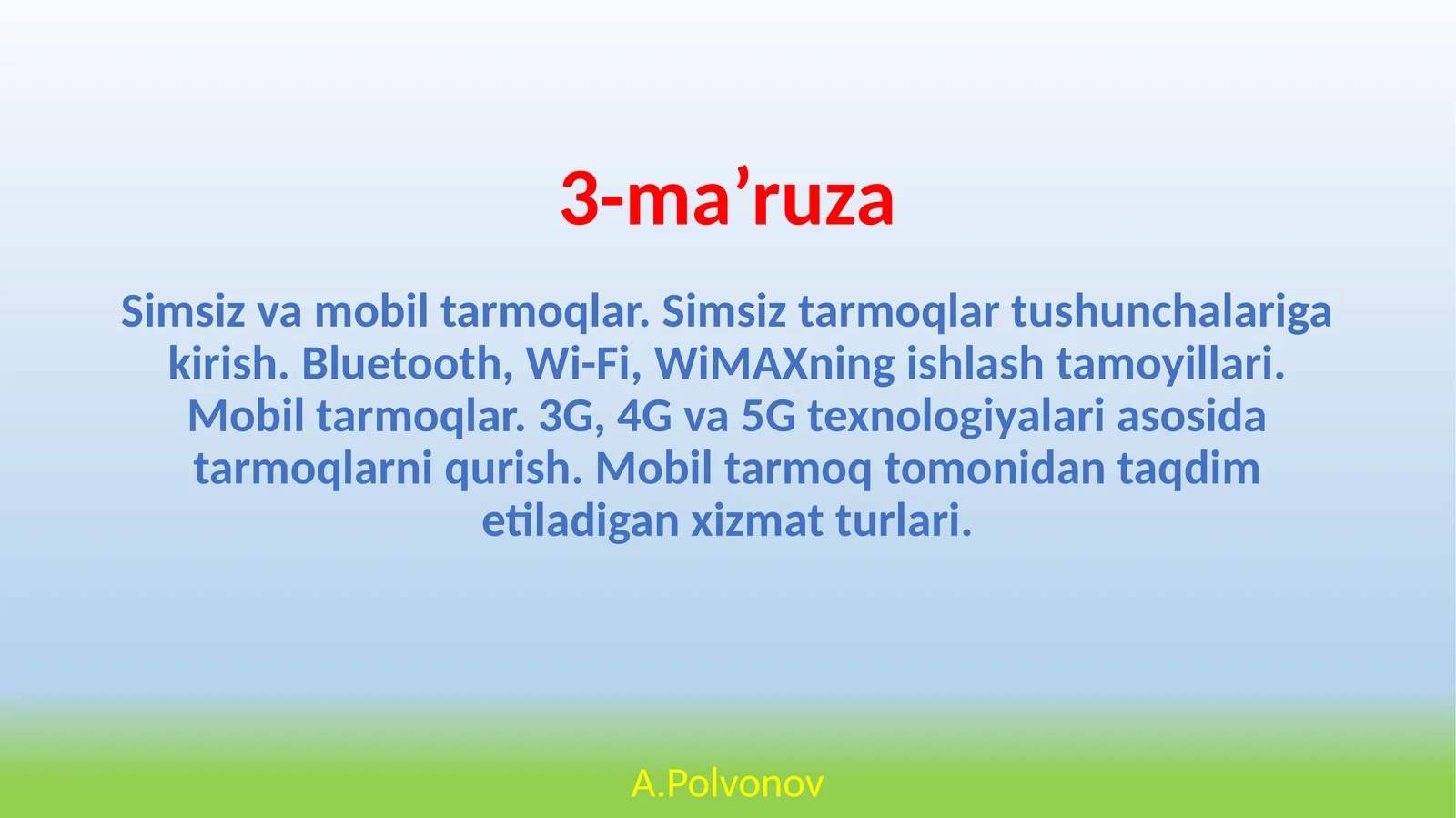 3-ma’ruza

Simsiz va mobil tarmoqlar. Simsiz tarmoqlar tushunchalariga kirish. Bluetooth, Wi-Fi, WiMAXning ishlash tamoyillari. Mobil tarmoqlar. 3G, 4G va 5G texnologiyalari asosida tarmoqlarni qurish. Mobil tarmoq tomonidan taqdim etiladigan xizmat turlari.

A.Polvonov